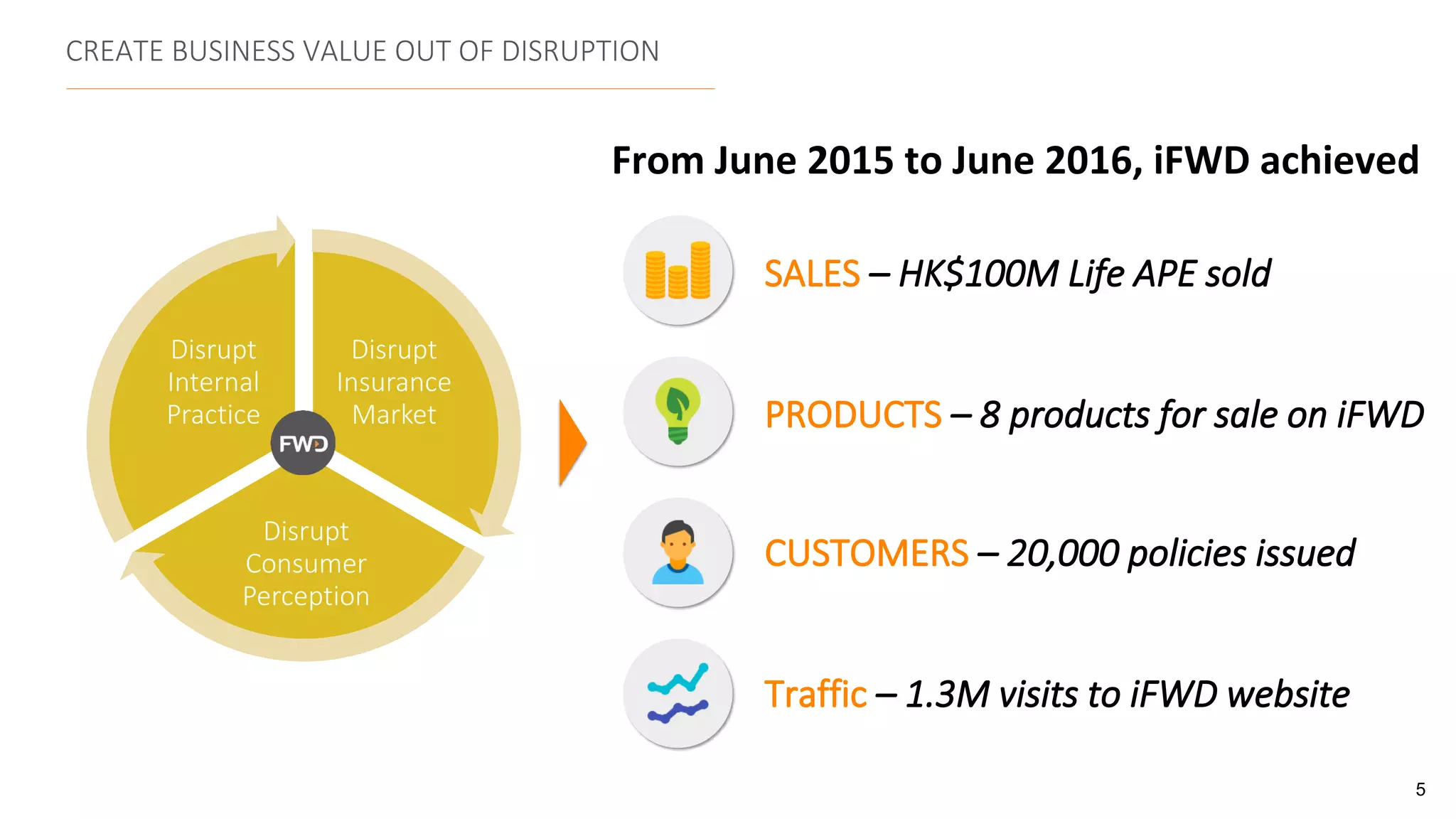 CREATE BUSINESS VALUE OUT OF DISRUPTION

Disrupt Internal Practice

Disrupt Insurance Market

FWD

Disrupt Consumer Perception

From June 2015 to June 2016, iFWD achieved

SALES – HK$100M Life APE sold

PRODUCTS – 8 products for sale on iFWD

CUSTOMERS – 20,000 policies issued

Traffic – 1.3M visits to iFWD website

5